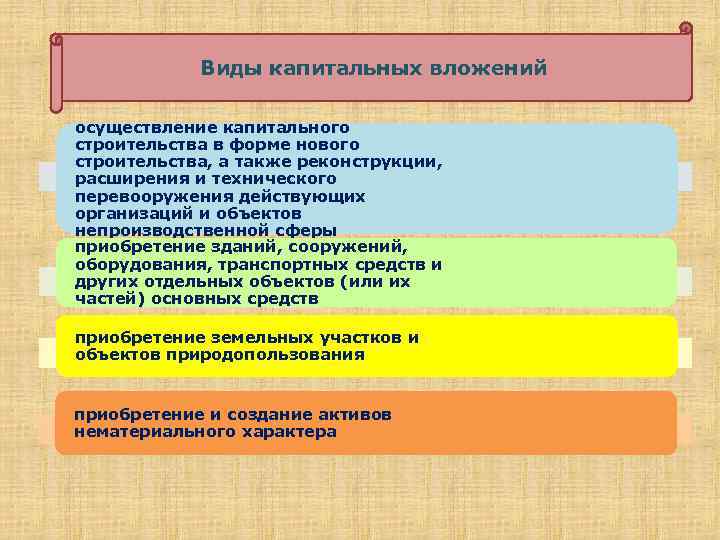 Виды капитальных вложений

осуществление капитального строительства в форме нового строительства, а также реконструкции, расширения и технического перевооружения действующих организаций и объектов непроизводственной сферы

приобретение зданий, сооружений, оборудования, транспортных средств и других отдельных объектов (или их частей) основных средств

приобретение земельных участков и объектов природопользования

приобретение и создание активов нематериального характера